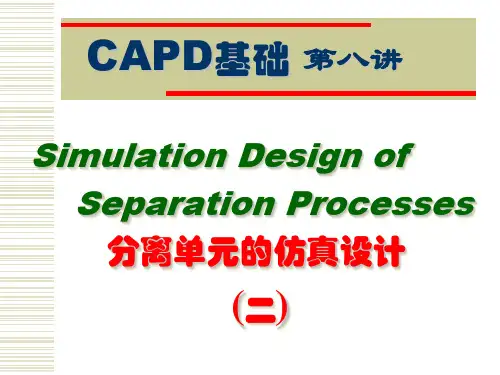 CAPD基础 第八讲

Simulation Design of Separation Processes

分离单元的仿真设计

(二)